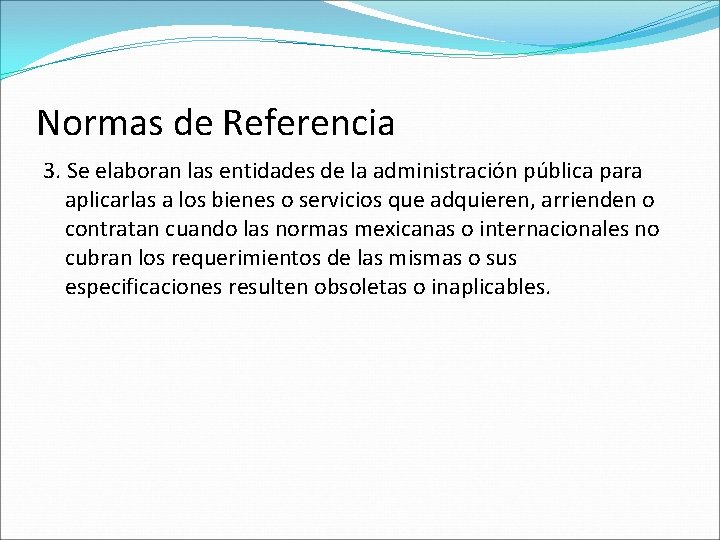 Normas de Referencia

3. Se elaboran las entidades de la administración pública para aplicarlas a los bienes o servicios que adquieren, arrienden o contratan cuando las normas mexicanas o internacionales no cubran los requerimientos de las mismas o sus especificaciones resulten obsoletas o inaplicables.